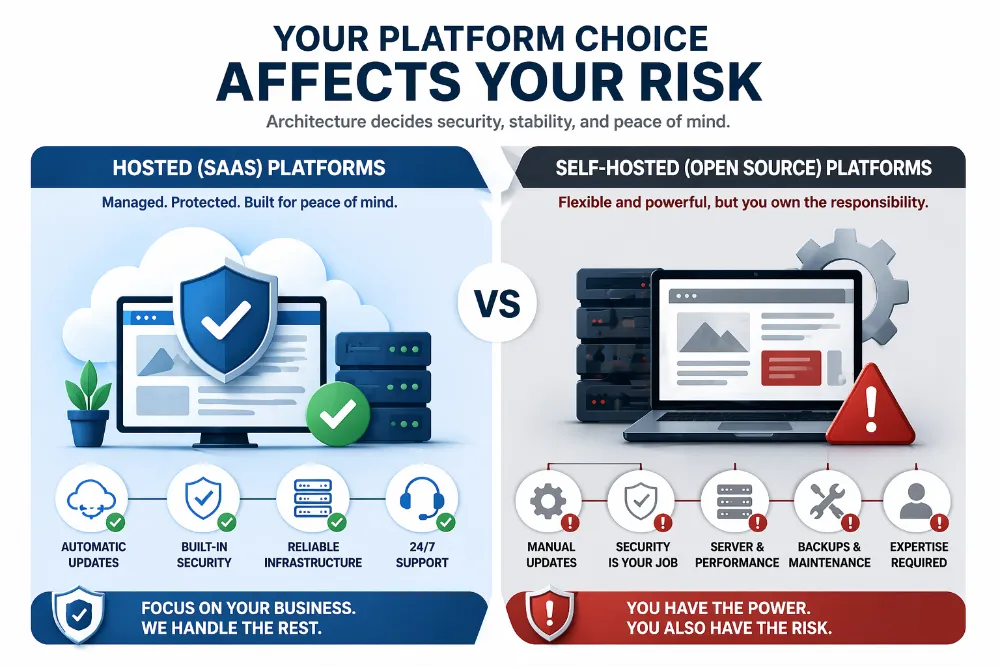 YOUR PLATFORM CHOICE
AFFECTS YOUR RISK

Architecture decides security, stability, and peace of mind.

HOSTED (SAAS) PLATFORMS

Managed. Protected. Built for peace of mind.

AUTOMATIC UPDATES

BUILT-IN SECURITY

RELIABLE INFRASTRUCTURE

24/7 SUPPORT

FOCUS ON YOUR BUSINESS.
WE HANDLE THE REST.

VS

SELF-HOSTED (OPEN SOURCE) PLATFORMS

Flexible and powerful, but you own the responsibility.

MANUAL UPDATES

SECURITY IS YOUR JOB

SERVER & PERFORMANCE

BACKUPS & MAINTENANCE

EXPERTISE REQUIRED

YOU HAVE THE POWER.
YOU ALSO HAVE THE RISK.